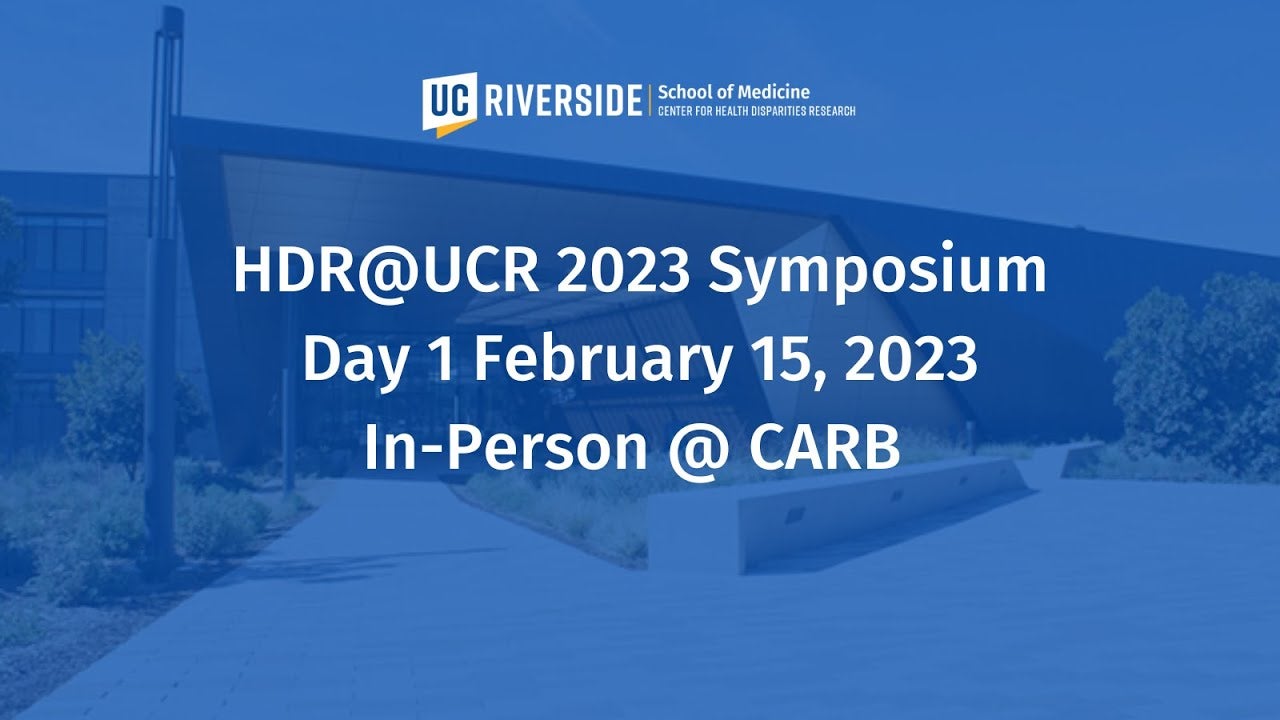 UC RIVERSIDE | School of Medicine
CENTER FOR HEALTH DISPARITIES RESEARCH

HDR@UCR 2023 Symposium
Day 1 February 15, 2023
In-Person @ CARB